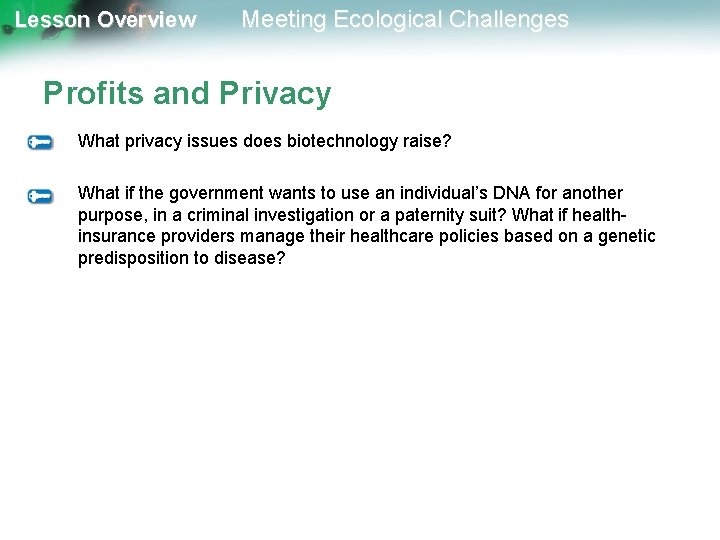 Lesson Overview Meeting Ecological Challenges

Profits and Privacy

What privacy issues does biotechnology raise?

What if the government wants to use an individual's DNA for another purpose, in a criminal investigation or a paternity suit? What if health-insurance providers manage their healthcare policies based on a genetic predisposition to disease?